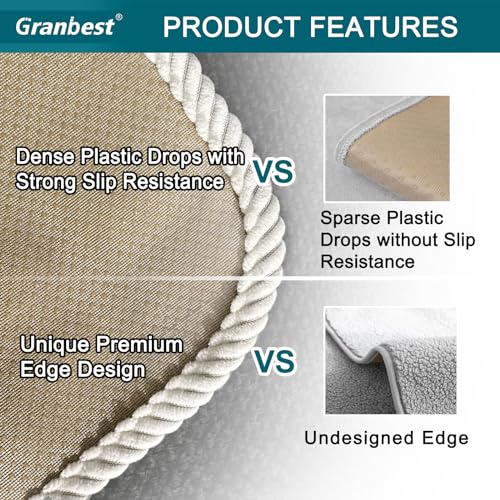 Granbest®

PRODUCT FEATURES

Dense Plastic Drops with Strong Slip Resistance

VS

Sparse Plastic Drops without Slip Resistance

Unique Premium Edge Design

VS

Undesigned Edge